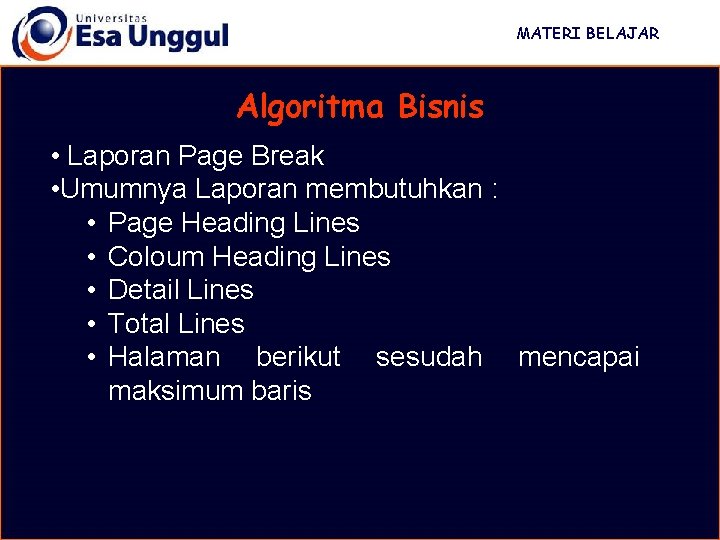 Universitas
Esa Unggul

MATERI BELAJAR

Algoritma Bisnis

• Laporan Page Break
•Umumnya Laporan membutuhkan :
• Page Heading Lines
• Coloum Heading Lines
• Detail Lines
• Total Lines
• Halaman berikut sesudah mencapai maksimum baris